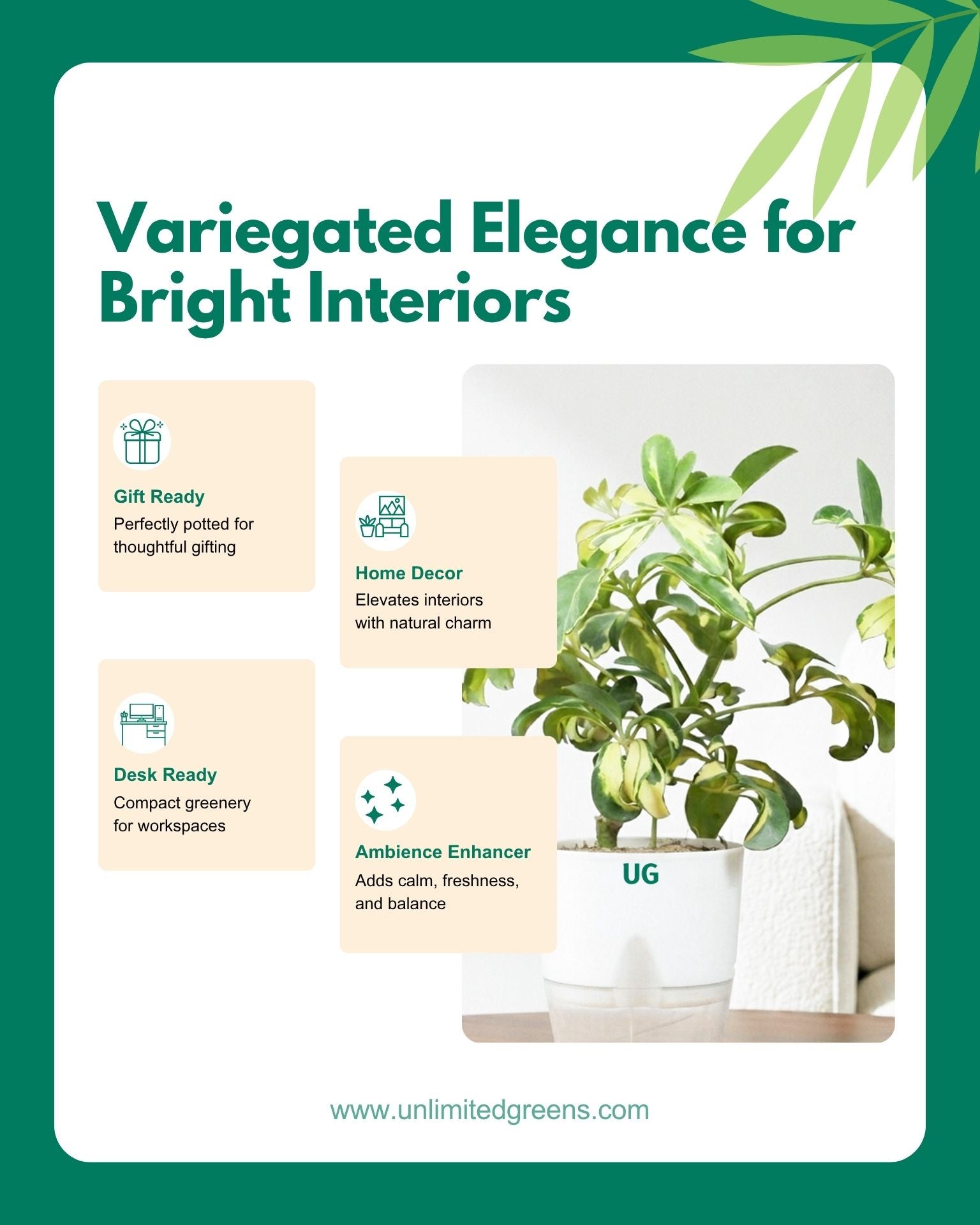 Variegated Elegance for Bright Interiors

Gift Ready
Perfectly potted for thoughtful gifting

Home Decor
Elevates interiors with natural charm

Desk Ready
Compact greenery for workspaces

Ambience Enhancer
Adds calm, freshness, and balance

UG

www.unlimitedgreens.com